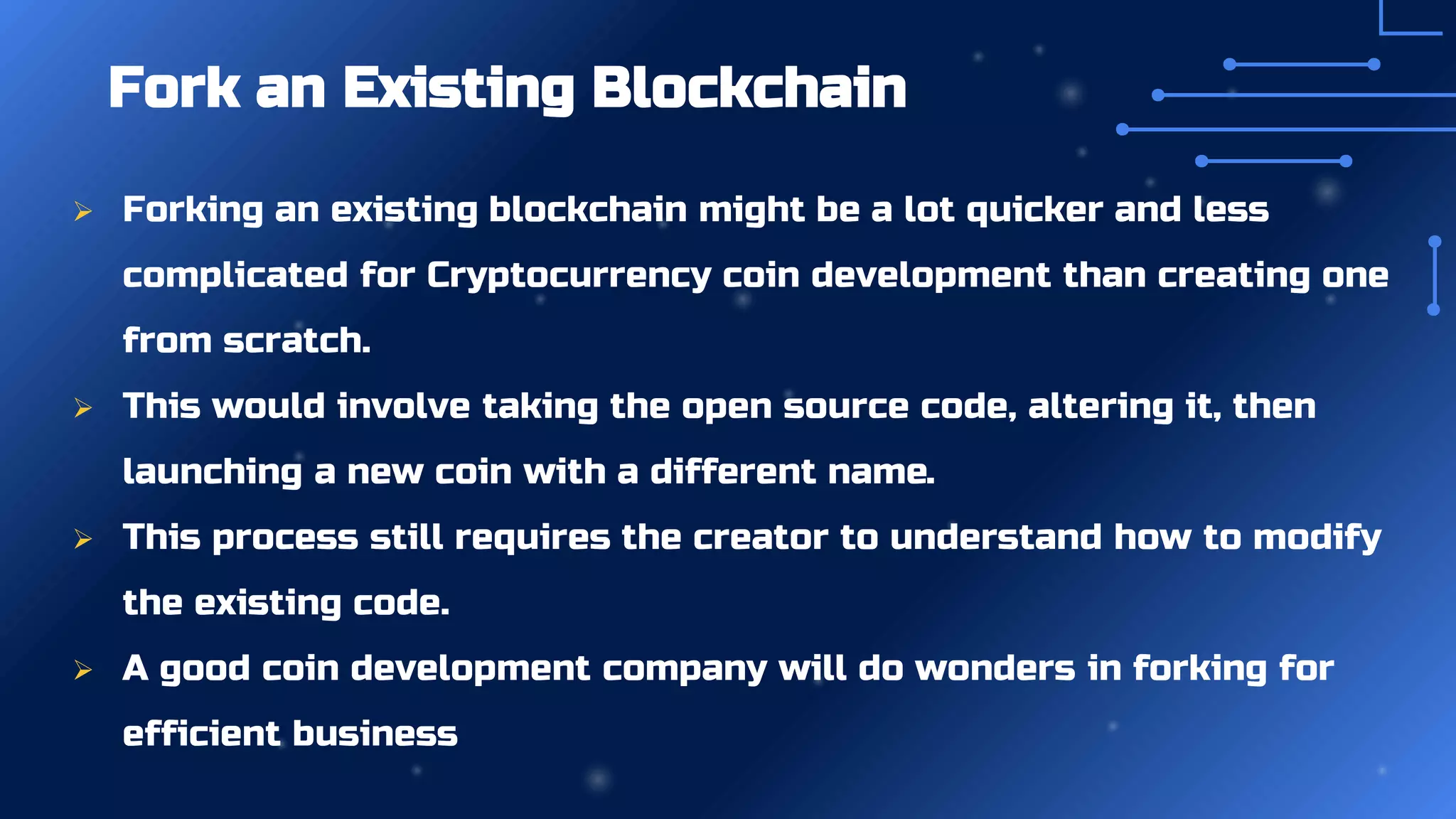 Fork an Existing Blockchain

➢ Forking an existing blockchain might be a lot quicker and less complicated for Cryptocurrency coin development than creating one from scratch.

➢ This would involve taking the open source code, altering it, then launching a new coin with a different name.

➢ This process still requires the creator to understand how to modify the existing code.

➢ A good coin development company will do wonders in forking for efficient business